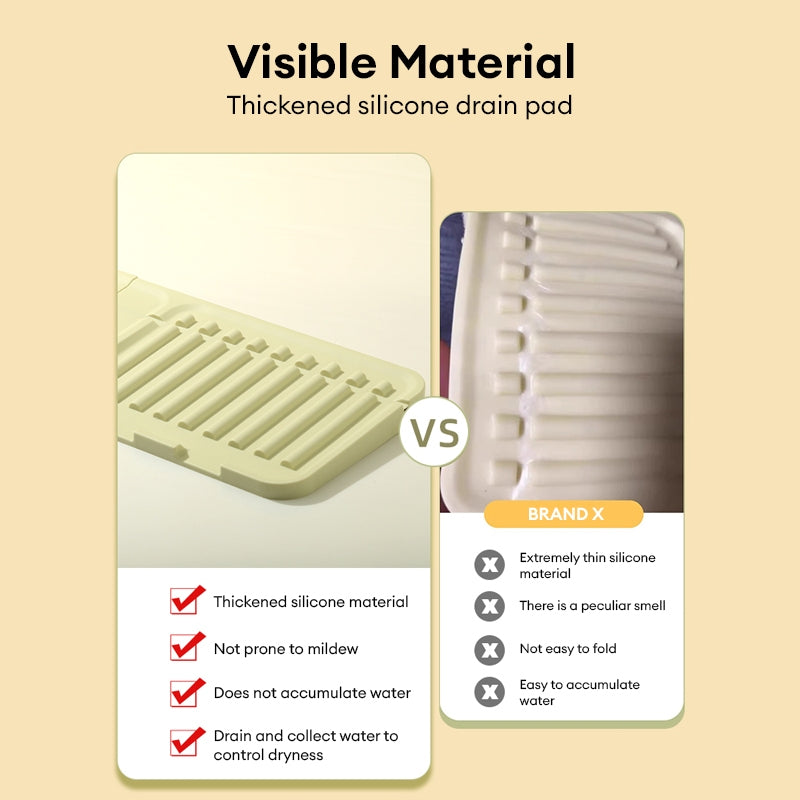 Visible Material
Thickened silicone drain pad

VS

Thickened silicone material

Not prone to mildew

Does not accumulate water

Drain and collect water to control dryness

BRAND X

Extremely thin silicone material

There is a peculiar smell

Not easy to fold

Easy to accumulate water